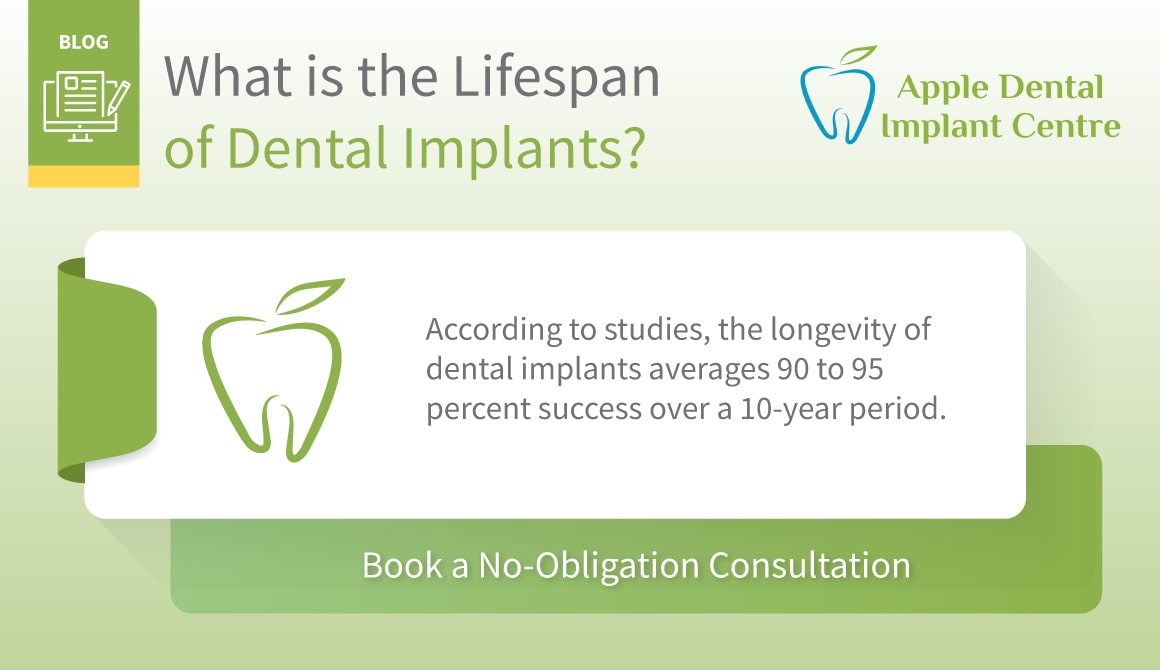 BLOG

What is the Lifespan of Dental Implants?

Apple Dental Implant Centre

According to studies, the longevity of dental implants averages 90 to 95 percent success over a 10-year period.

Book a No-Obligation Consultation